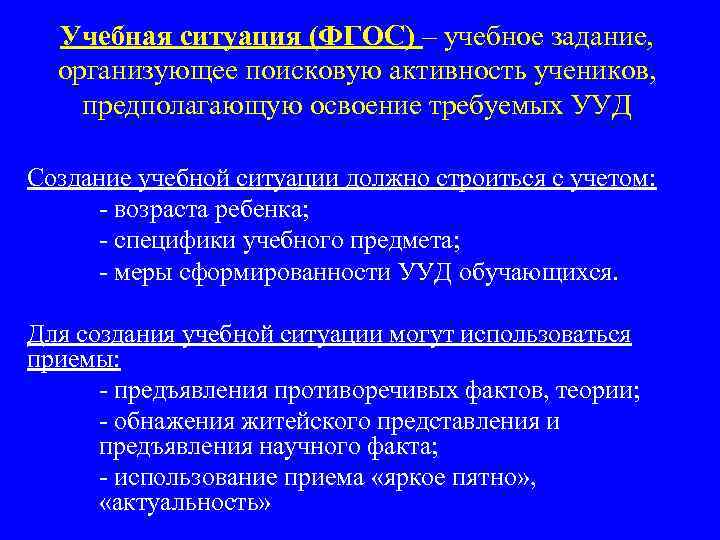 Учебная ситуация (ФГОС) – учебное задание, организующее поисковую активность учеников, предполагающую освоение требуемых УУД

Создание учебной ситуации должно строиться с учетом:
- возраста ребенка;
- специфики учебного предмета;
- меры сформированности УУД обучающихся.

Для создания учебной ситуации могут использоваться приемы:
- предъявления противоречивых фактов, теории;
- обнажения житейского представления и предъявления научного факта;
- использование приема «яркое пятно», «актуальность»